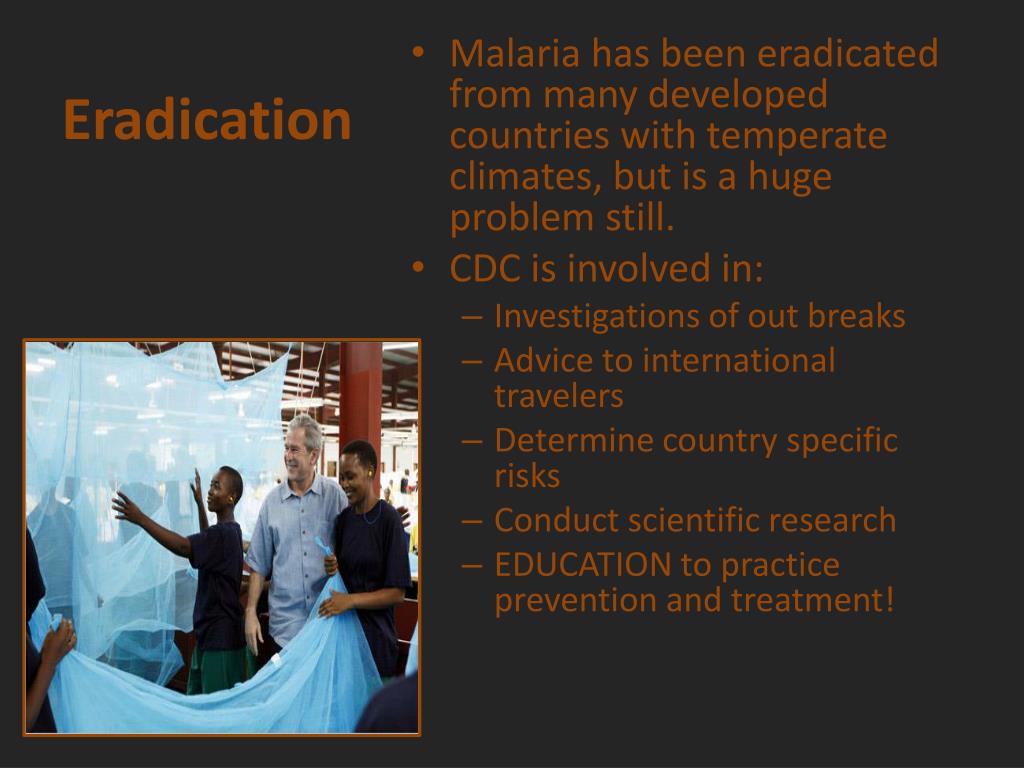 Eradication

• Malaria has been eradicated from many developed countries with temperate climates, but is a huge problem still.
• CDC is involved in:
– Investigations of out breaks
– Advice to international travelers
– Determine country specific risks
– Conduct scientific research
– EDUCATION to practice prevention and treatment!